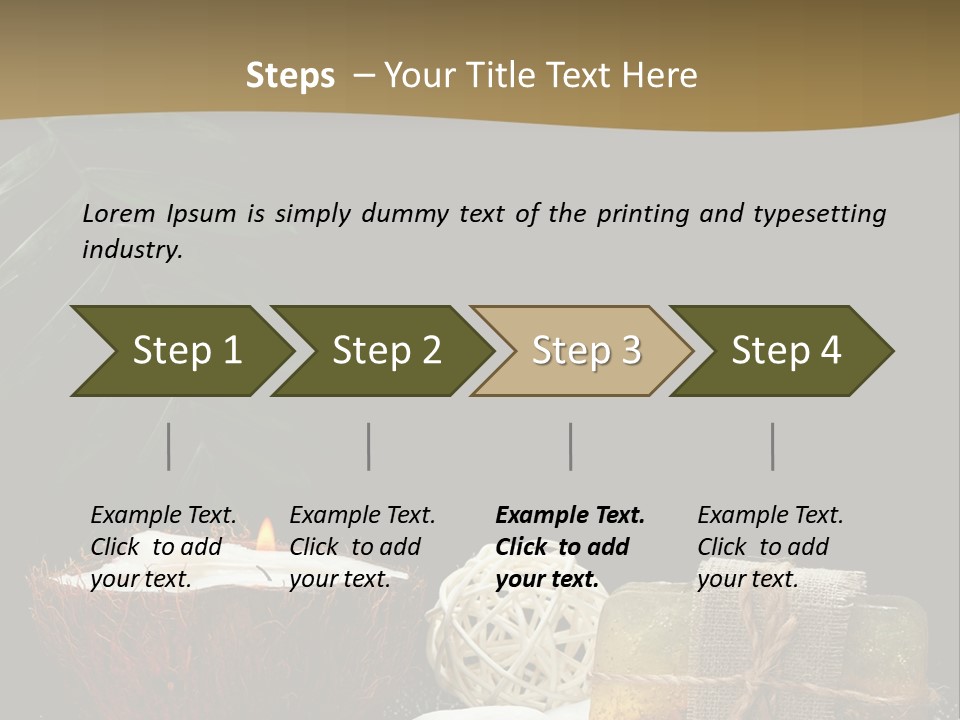 Steps – Your Title Text Here

Lorem Ipsum is simply dummy text of the printing and typesetting industry.

Step 1

Step 2

Step 3

Step 4

Example Text. Click to add your text.

Example Text. Click to add your text.

Example Text. Click to add your text.

Example Text. Click to add your text.